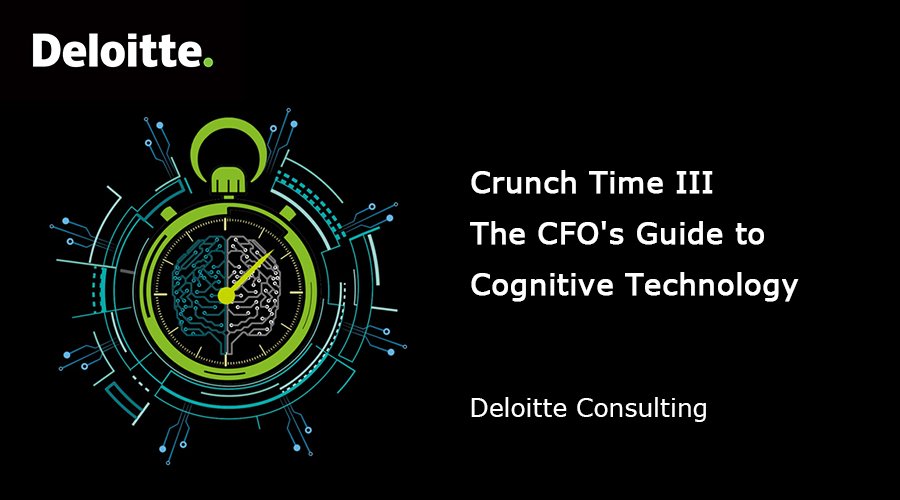 Deloitte.

Crunch Time III
The CFO's Guide to Cognitive Technology

Deloitte Consulting